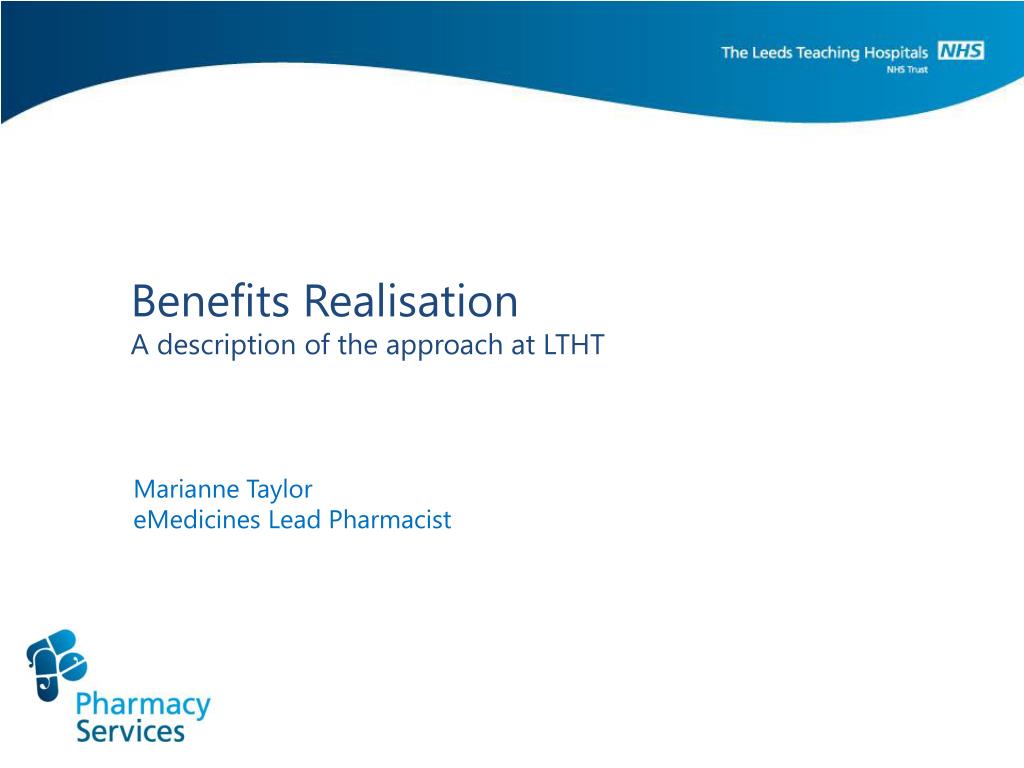 The Leeds Teaching Hospitals NHS
NHS Trust

Benefits Realisation
A description of the approach at LTHT

Marianne Taylor
eMedicines Lead Pharmacist

Pharmacy
Services